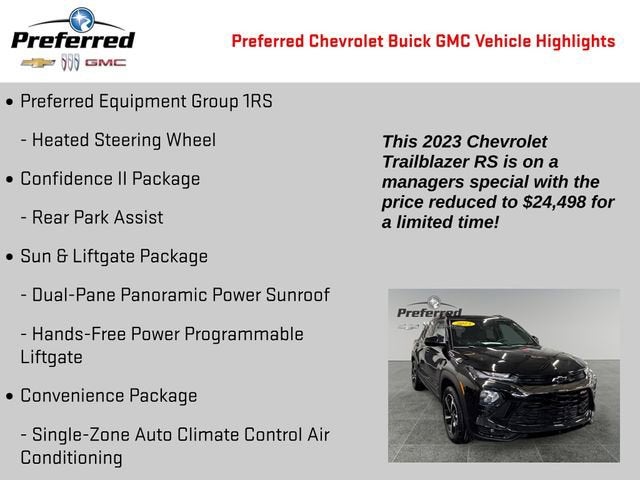 Preferred

GMC

Preferred Chevrolet Buick GMC Vehicle Highlights

• Preferred Equipment Group 1RS

- Heated Steering Wheel

• Confidence II Package

- Rear Park Assist

• Sun & Liftgate Package

- Dual-Pane Panoramic Power Sunroof

- Hands-Free Power Programmable Liftgate

• Convenience Package

- Single-Zone Auto Climate Control Air Conditioning

This 2023 Chevrolet Trailblazer RS is on a managers special with the price reduced to $24,498 for a limited time!

Preferred